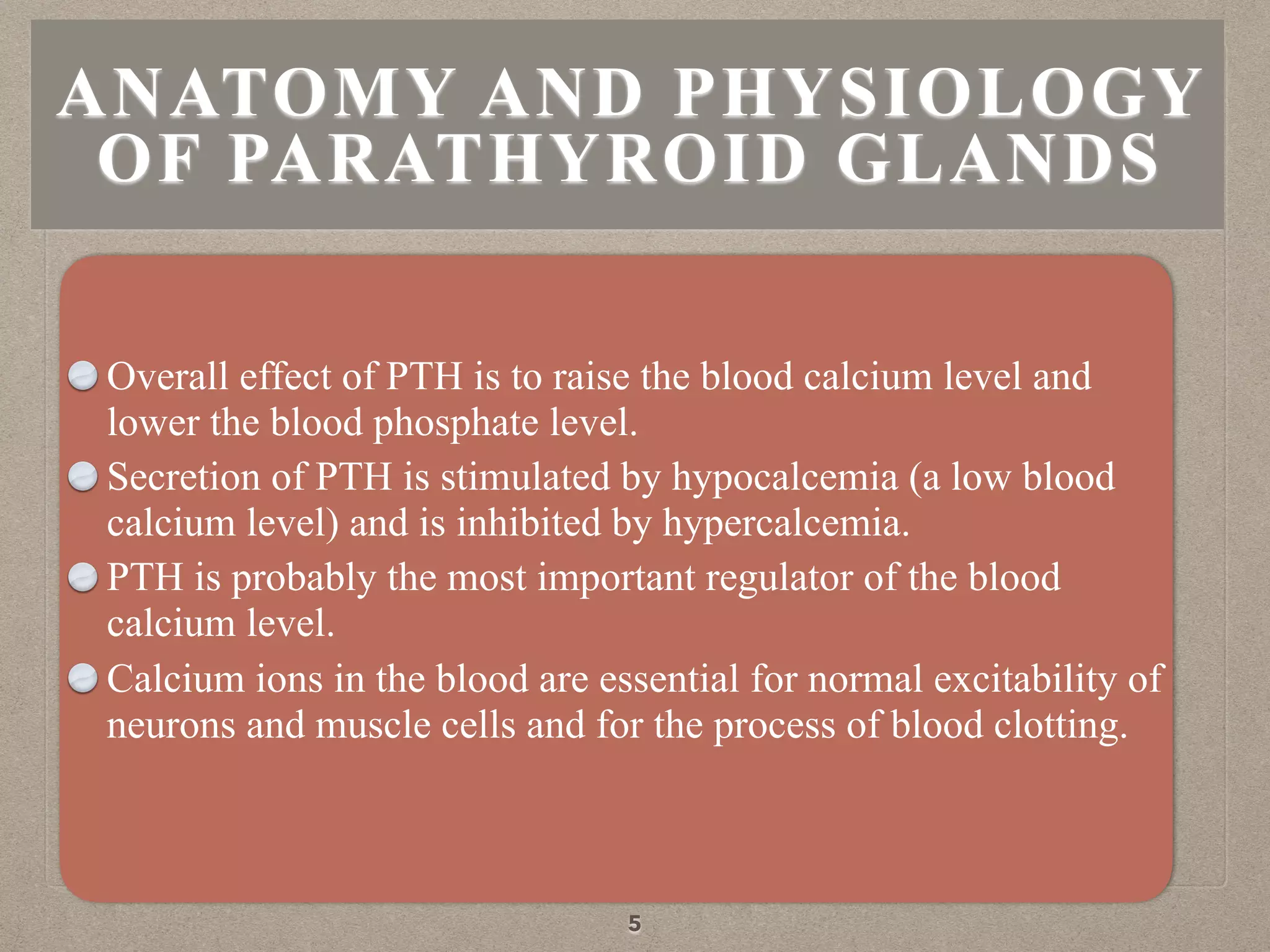 ANATOMY AND PHYSIOLOGY OF PARATHYROID GLANDS

Overall effect of PTH is to raise the blood calcium level and lower the blood phosphate level.

Secretion of PTH is stimulated by hypocalcemia (a low blood calcium level) and is inhibited by hypercalcemia.

PTH is probably the most important regulator of the blood calcium level.

Calcium ions in the blood are essential for normal excitability of neurons and muscle cells and for the process of blood clotting.

5